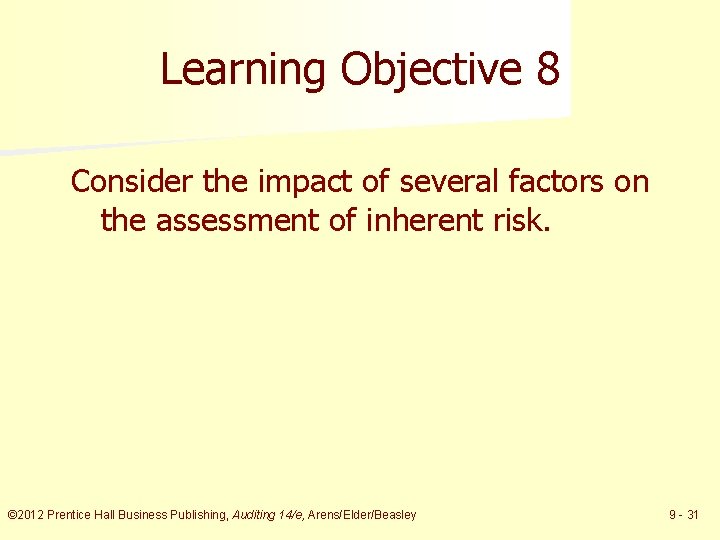 Learning Objective 8

Consider the impact of several factors on the assessment of inherent risk.

©2012 Prentice Hall Business Publishing, Auditing 14/e, Arens/Elder/Beasley

9 - 31